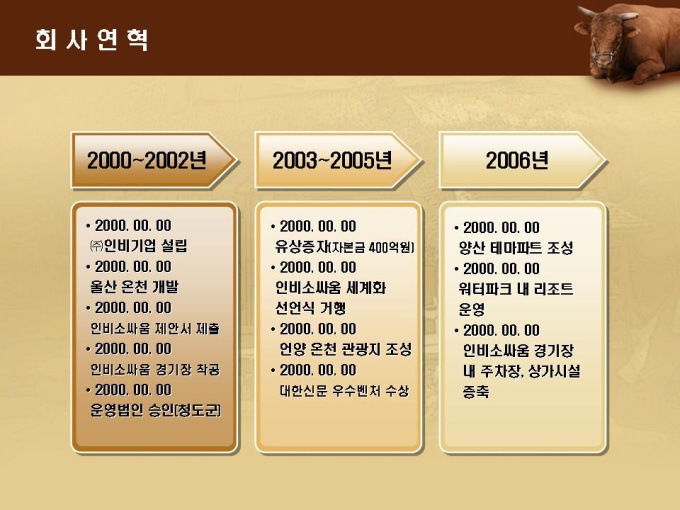 회 사 연 혁

2000~2002년

• 2000. 00. 00
㈜인비기업 설립
• 2000. 00. 00
울산 온천 개발
• 2000. 00. 00
인비소싸움 제안서 제출
• 2000. 00. 00
인비소싸움 경기장 착공
• 2000. 00. 00
운영법인 승인(청도군)

2003~2005년

• 2000. 00. 00
유상증자(자본금 400억원)
• 2000. 00. 00
인비소싸움 세계화 선언식 거행
• 2000. 00. 00
언양 온천 관광지 조성
• 2000. 00. 00
대한신문 우수벤처 수상

2006년

• 2000. 00. 00
양산 테마파트 조성
• 2000. 00. 00
워터파크 내 리조트 운영
• 2000. 00. 00
인비소싸움 경기장 내 주차장, 상가시설 증축